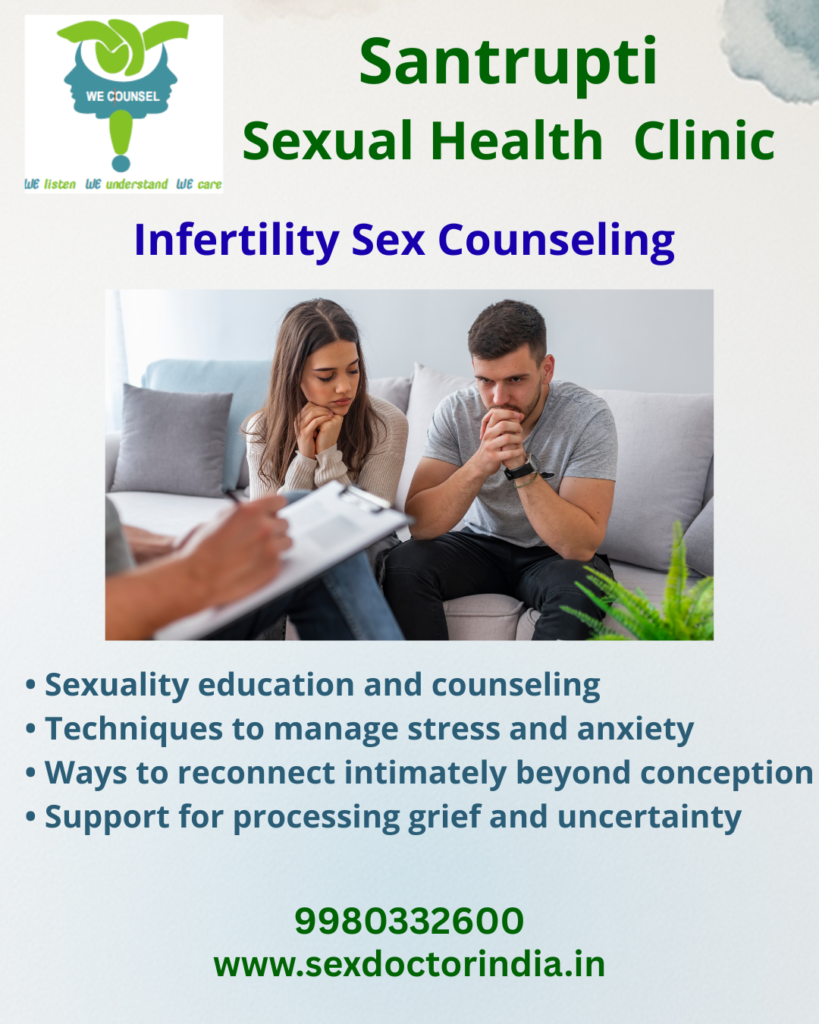 WE COUNSEL

WE listen WE understand WE care

Santrupti
Sexual Health Clinic

Infertility Sex Counseling

• Sexuality education and counseling
• Techniques to manage stress and anxiety
• Ways to reconnect intimately beyond conception
• Support for processing grief and uncertainty

9980332600
www.sexdoctorindia.in